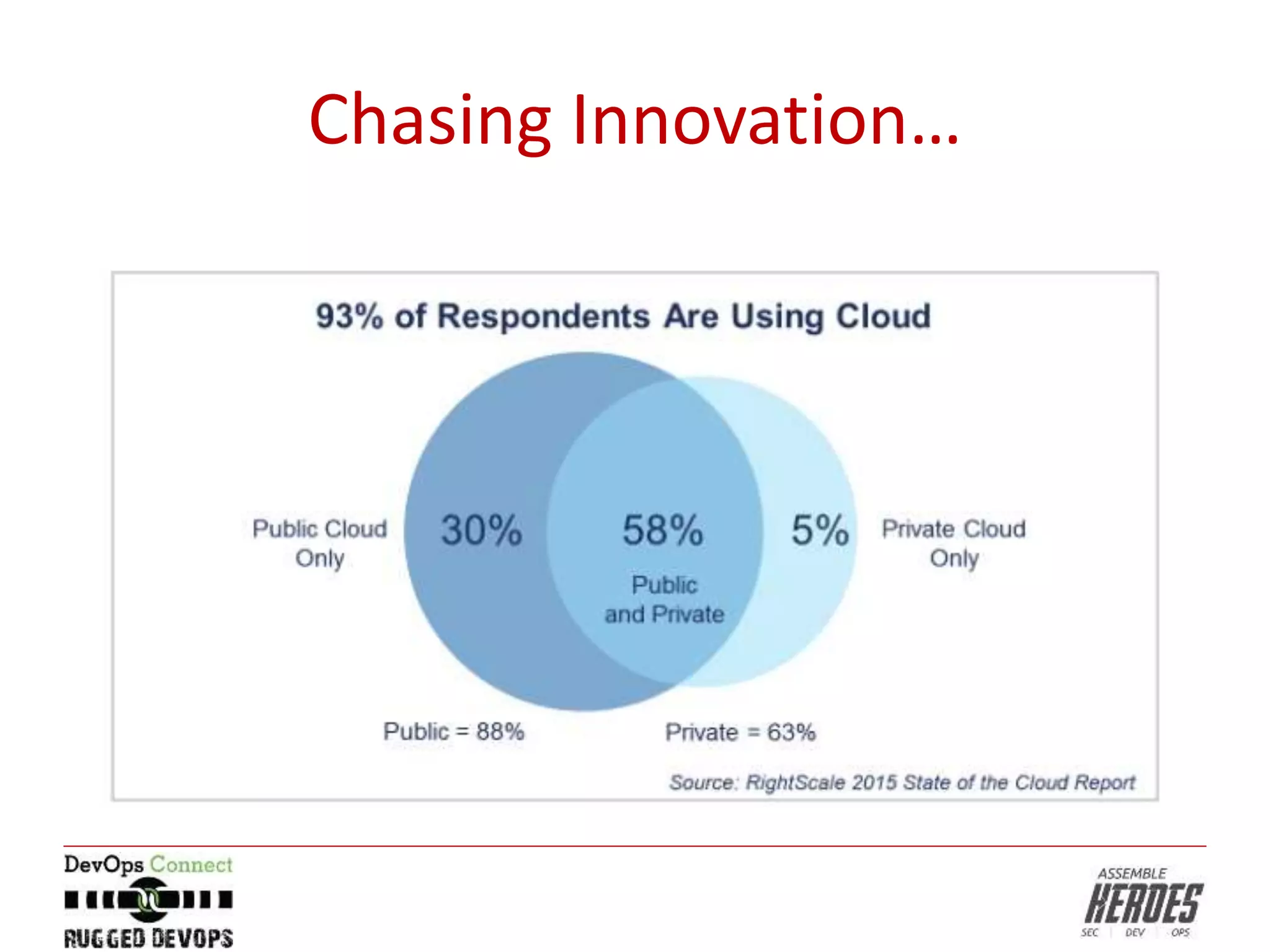 Chasing Innovation…

93% of Respondents Are Using Cloud

Public Cloud Only

30%

58%

Public and Private

5%

Private Cloud Only

Public = 88%

Private = 63%

Source: RightScale 2015 State of the Cloud Report

DevOps Connect

RUGGED DEVOPS

ASSEMBLE

HEROES

SEC | DEV | OPS